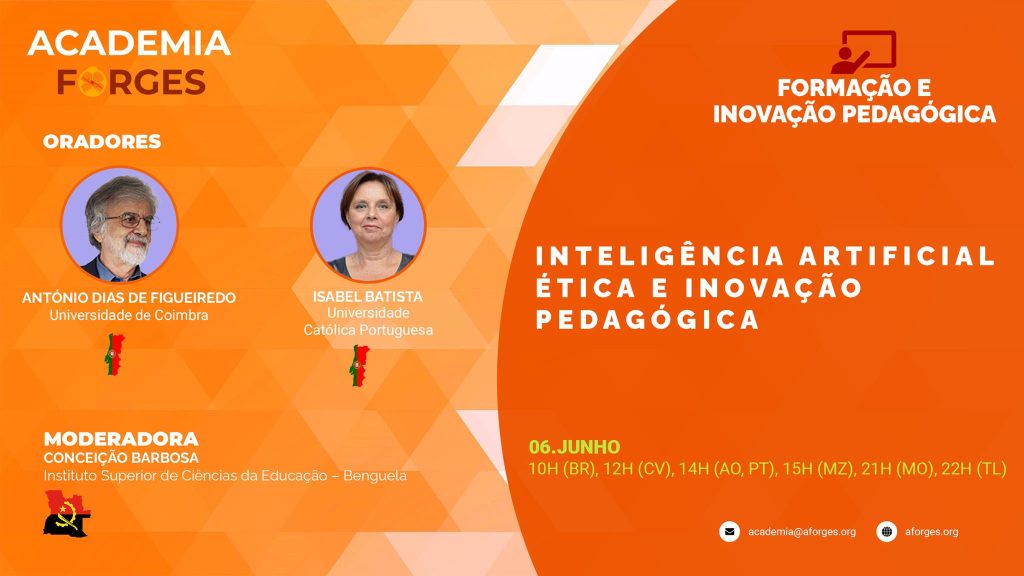 ACADEMIA
FORGES

ORADORES

ANTÓNIO DIAS DE FIGUEIREDO
Universidade de Coimbra

ISABEL BATISTA
Universidade Católica Portuguesa

MODERADORA
CONCEIÇÃO BARBOSA
Instituto Superior de Ciências da Educação – Benguela

FORMAÇÃO E INOVAÇÃO PEDAGÓGICA

INTELIGÊNCIA ARTIFICIAL ÉTICA E INOVAÇÃO PEDAGÓGICA

06.JUNHO
10H (BR), 12H (CV), 14H (AO, PT), 15H (MZ), 21H (MO), 22H (TL)

academia@aforges.org
aforges.org